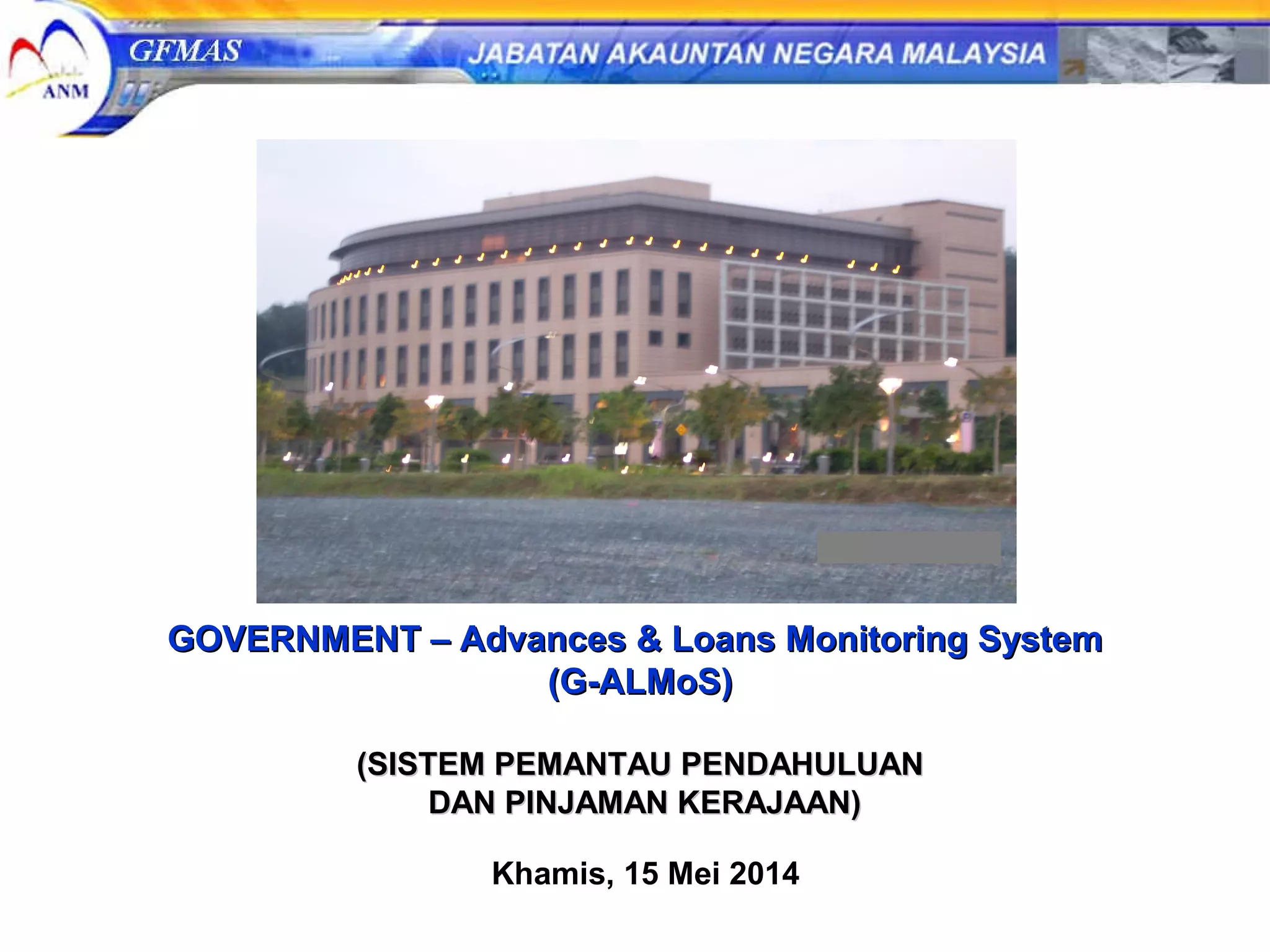 ANM

GFMAS

JABATAN AKAUNTAN NEGARA MALAYSIA

GOVERNMENT – Advances & Loans Monitoring System (G-ALMoS)

(SISTEM PEMANTAU PENDAHULUAN DAN PINJAMAN KERAJAAN)

Khamis, 15 Mei 2014